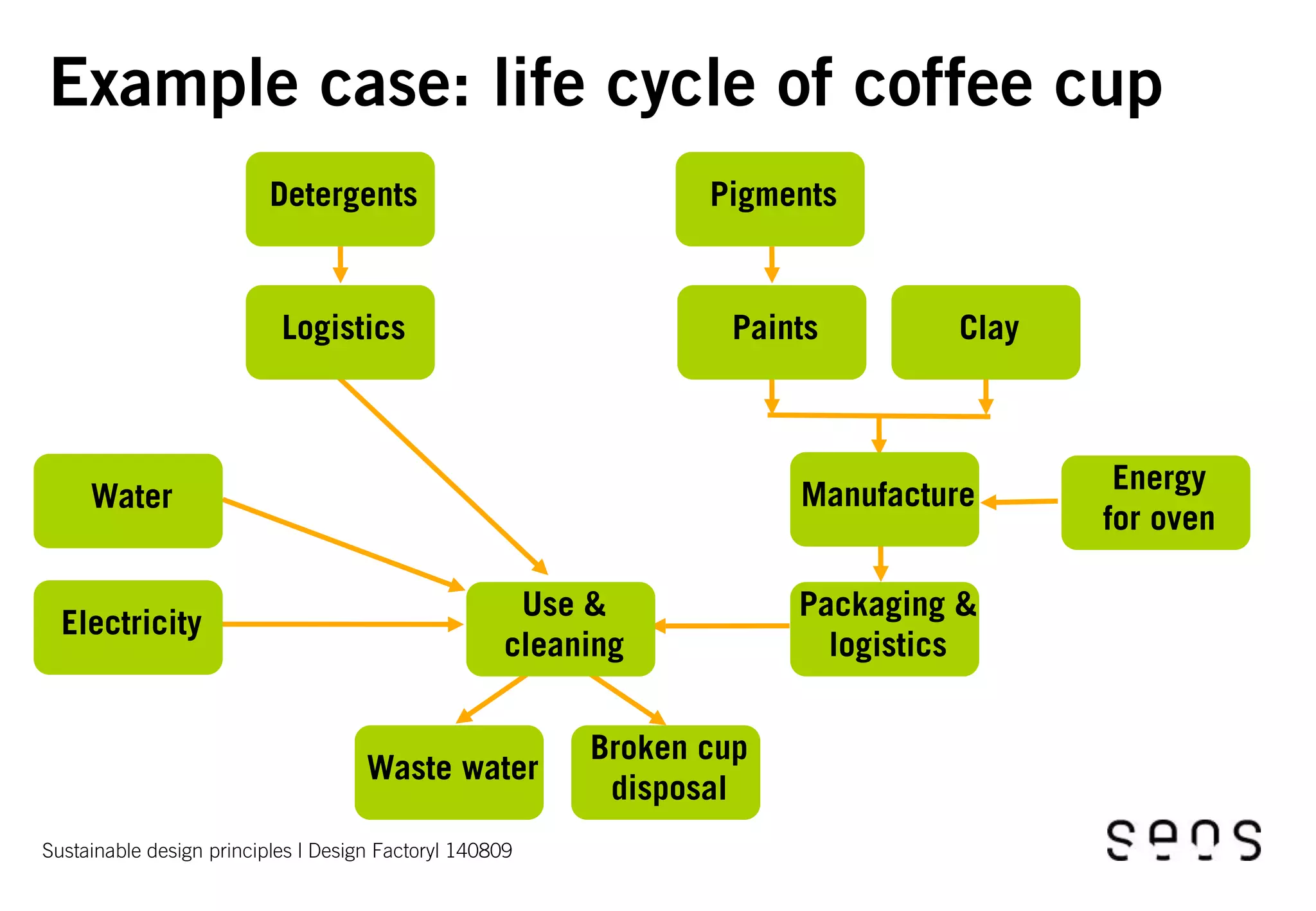 Example case: life cycle of coffee cup

Detergents

Pigments

Logistics

Paints

Clay

Water

Manufacture

Energy for oven

Electricity

Use & cleaning

Packaging & logistics

Waste water

Broken cup disposal

Sustainable design principles I Design FactoryI 140809

seos